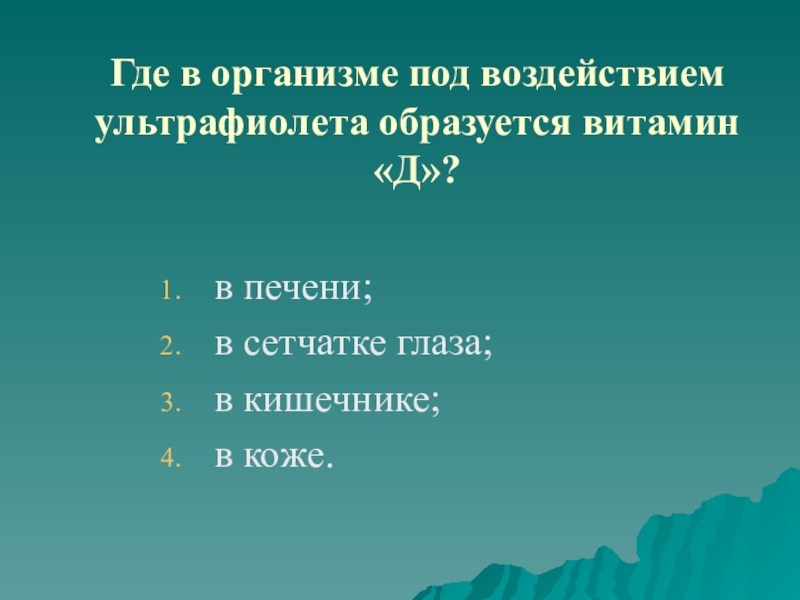 Где в организме под воздействием ультрафиолета образуется витамин «Д»?

1. в печени;
2. в сетчатке глаза;
3. в кишечнике;
4. в коже.